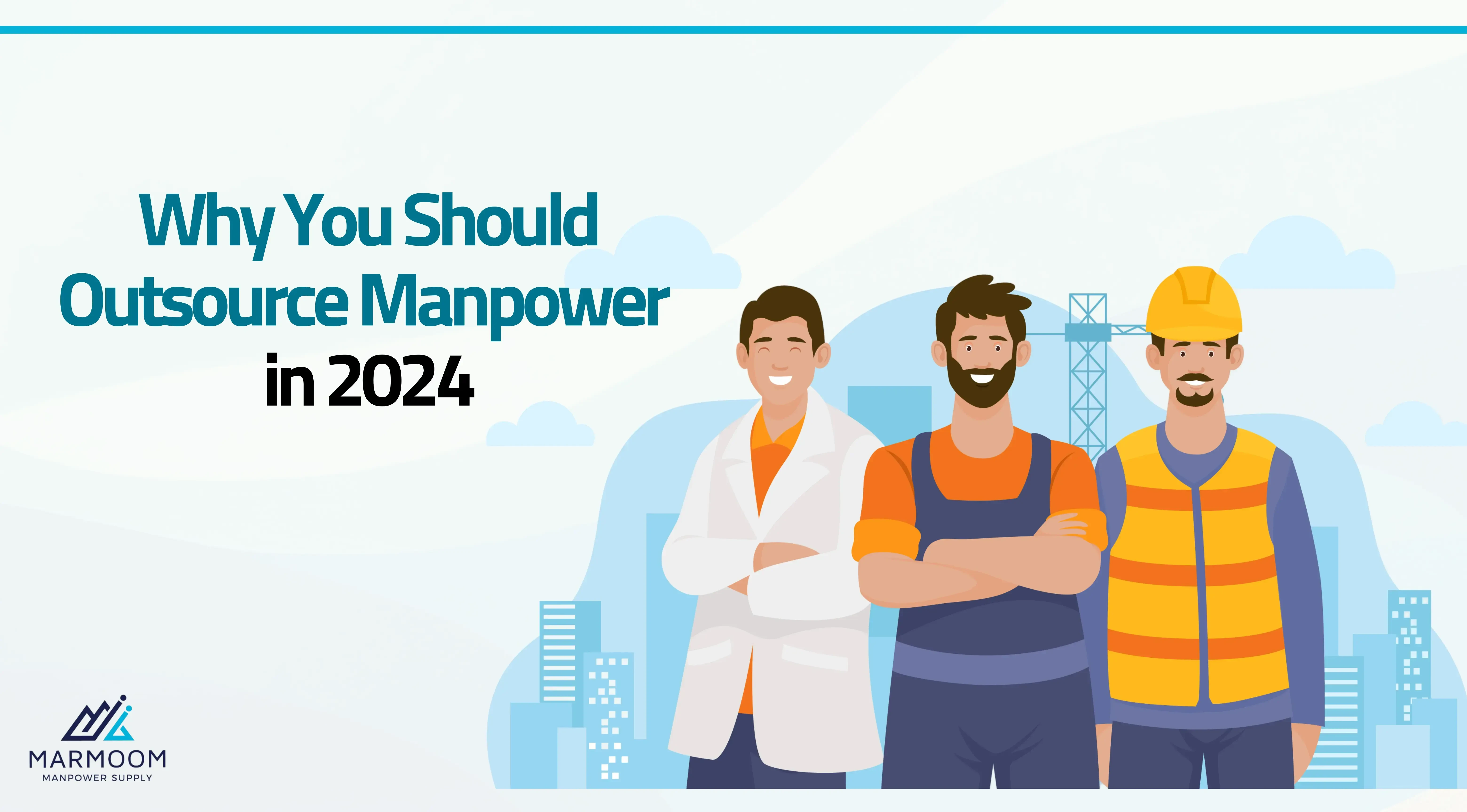 Why You Should Outsource Manpower in 2024

MARMOOM
MANPOWER SUPPLY